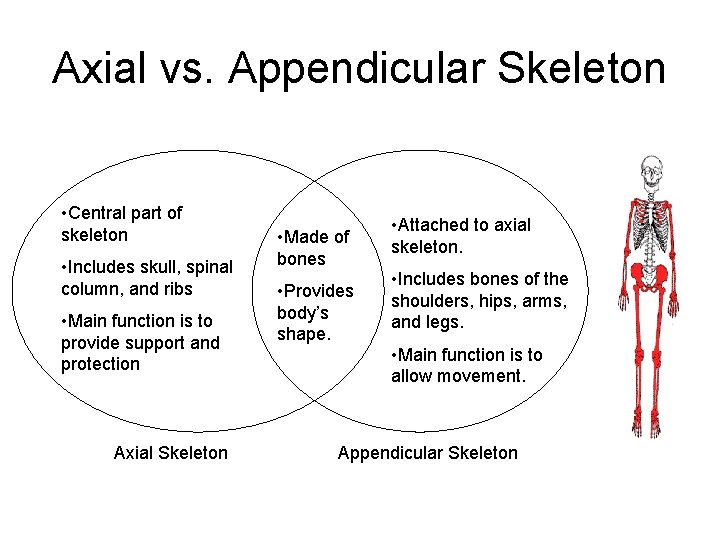 Axial vs. Appendicular Skeleton

•Central part of skeleton

•Includes skull, spinal column, and ribs

•Main function is to provide support and protection

•Made of bones

•Provides body's shape.

•Attached to axial skeleton.

•Includes bones of the shoulders, hips, arms, and legs.

•Main function is to allow movement.

Axial Skeleton

Appendicular Skeleton